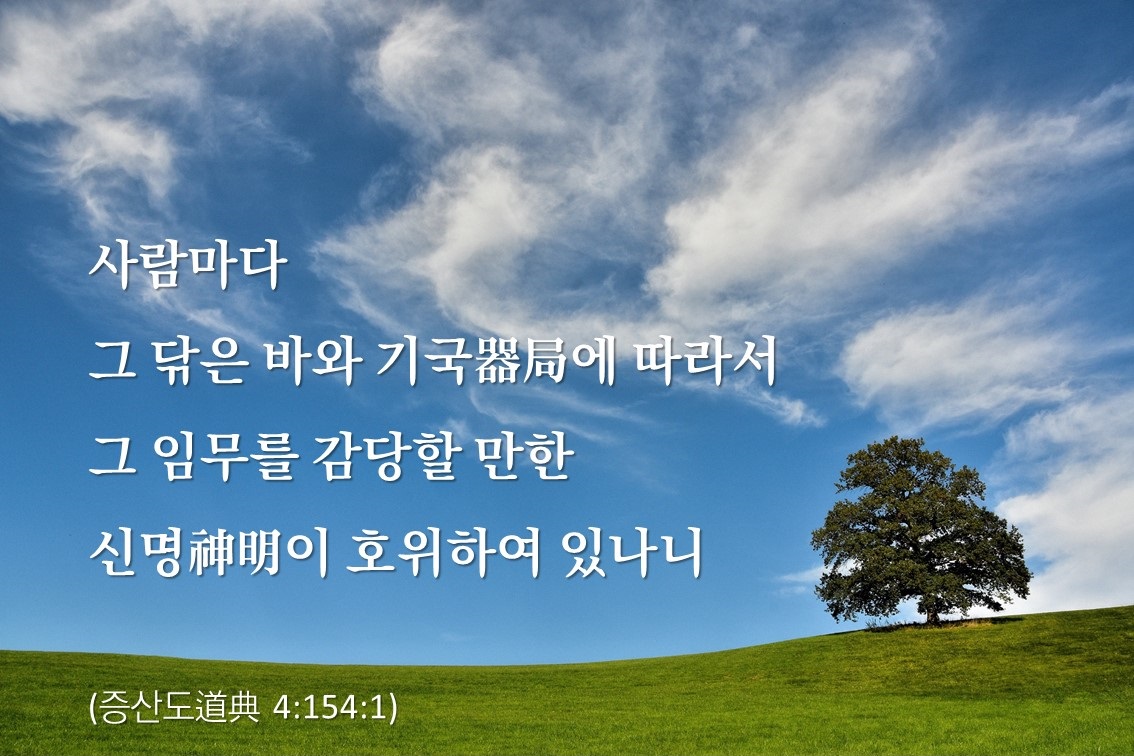 사람마다
그 닦은 바와 기국器局에 따라서
그 임무를 감당할 만한
신명神明이 호위하여 있나니

(증산도道典 4:154:1)